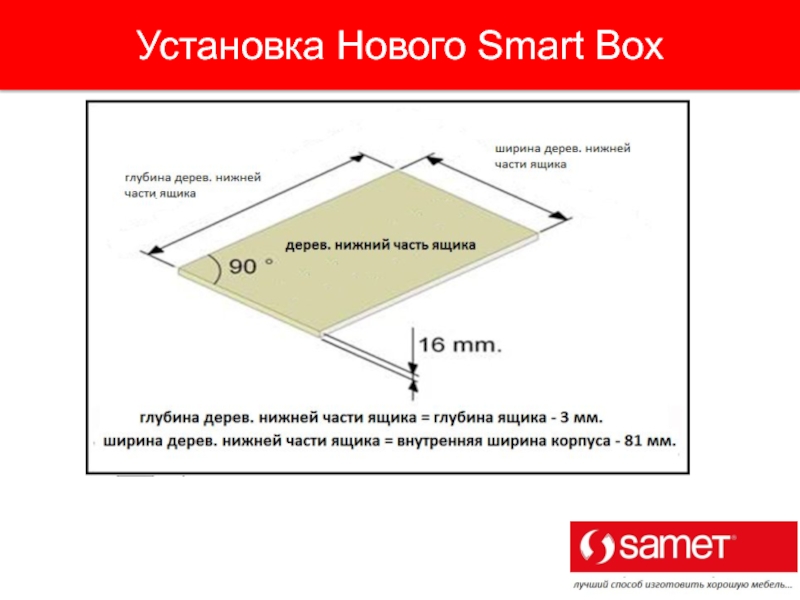 Установка Нового Smart Box

глубина дерев. нижней части ящика

ширина дерев. нижней части ящика

дерев. нижний часть ящика

90 °

16 mm.

глубина дерев. нижней части ящика = глубина ящика - 3 мм.

ширина дерев. нижней части ящика = внутренняя ширина корпуса - 81 мм.

samet

лучший способ изготовить хорошую мебель...